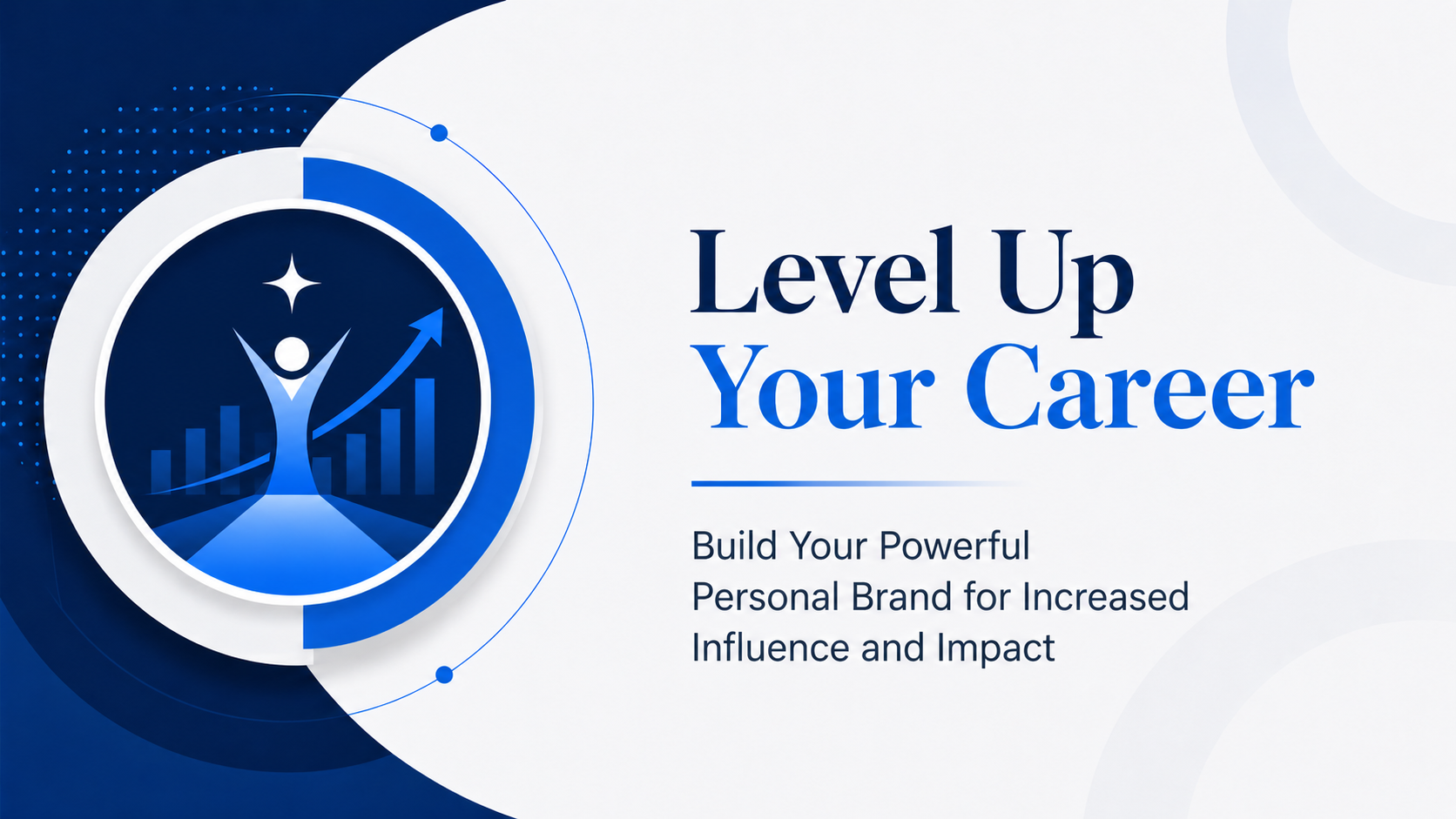 Level Up
Your Career

Build Your Powerful Personal Brand for Increased Influence and Impact